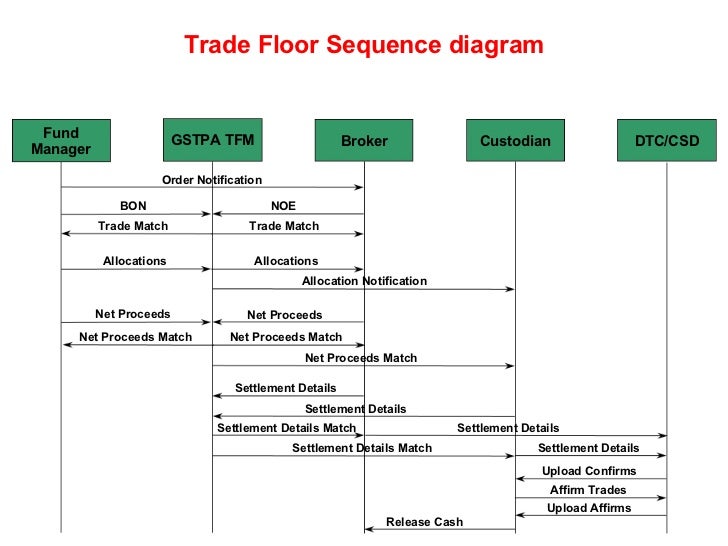 Trade Floor Sequence diagram

Fund Manager
GSTPA TFM
Broker
Custodian
DTC/CSD

Order Notification
BON
NOE
Trade Match
Trade Match
Allocations
Allocations
Allocation Notification
Net Proceeds
Net Proceeds
Net Proceeds Match
Net Proceeds Match
Net Proceeds Match
Settlement Details
Settlement Details
Settlement Details Match
Settlement Details
Settlement Details Match
Settlement Details
Upload Confirms
Affirm Trades
Upload Affirms
Release Cash